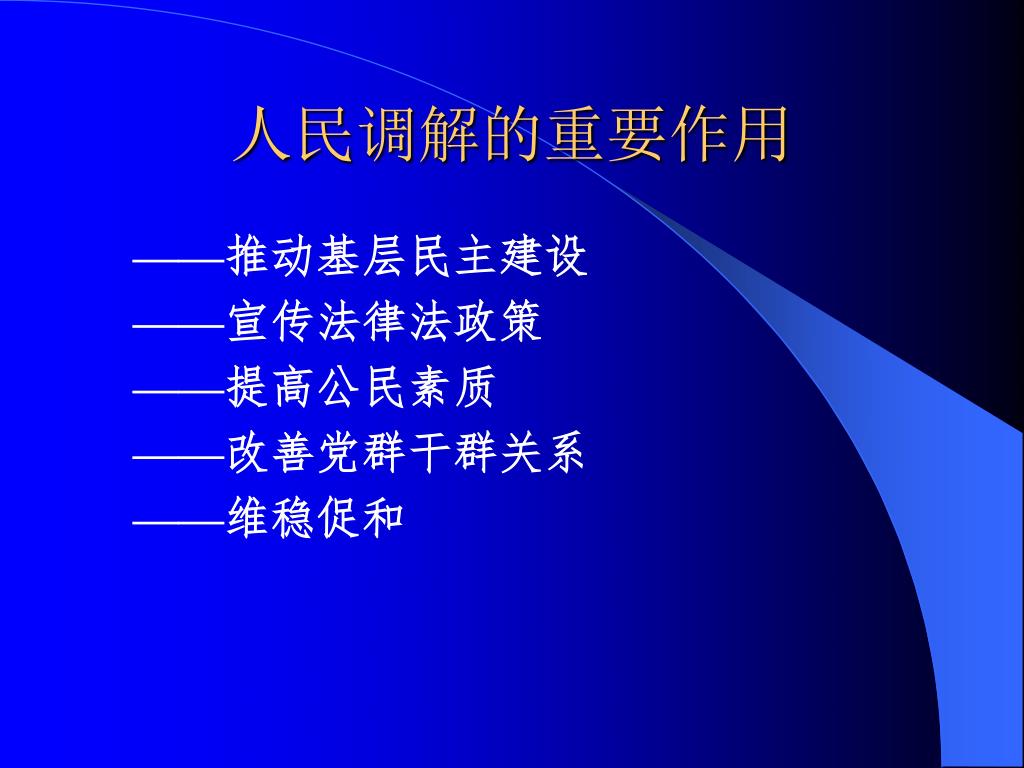 人民调解的重要作用

——推动基层民主建设
——宣传法律法政策
——提高公民素质
——改善党群干群关系
——维稳促和